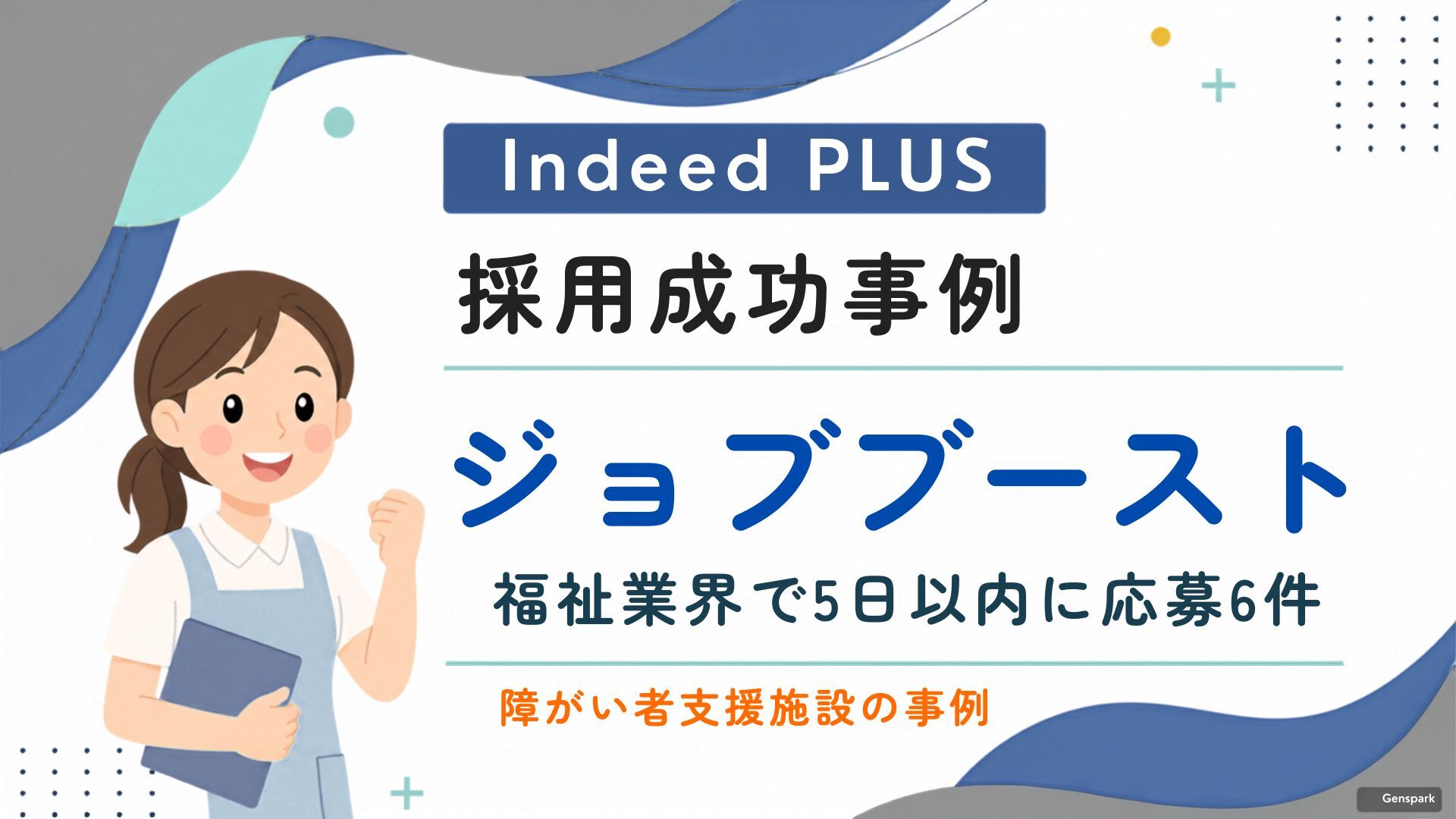 Indeed PLUS

採用成功事例

ジョブブースト

福祉業界で5日以内に応募6件

障がい者支援施設の事例

Genspark